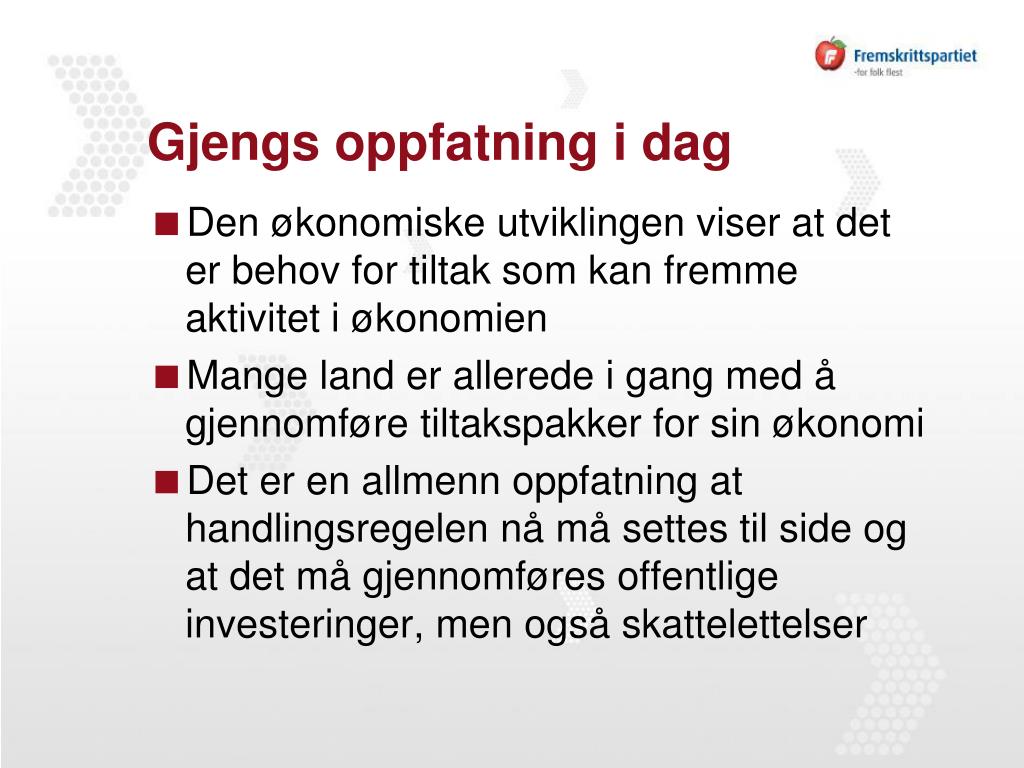 Fremskrittspartiet
-for folk flest

Gjengs oppfatning i dag

■ Den økonomiske utviklingen viser at det er behov for tiltak som kan fremme aktivitet i økonomien

■ Mange land er allerede i gang med å gjennomføre tiltakspakker for sin økonomi

■ Det er en allmenn oppfatning at handlingsregelen nå må settes til side og at det må gjennomføres offentlige investeringer, men også skattelettelser